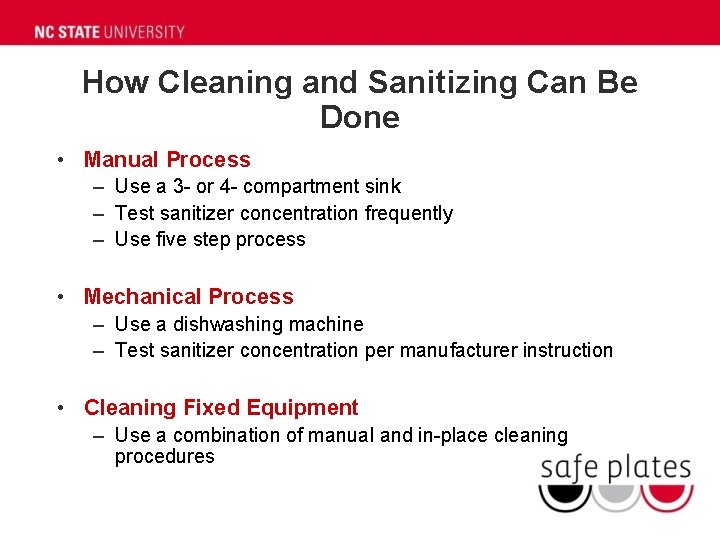 NC STATE UNIVERSITY

How Cleaning and Sanitizing Can Be Done

• Manual Process
– Use a 3- or 4- compartment sink
– Test sanitizer concentration frequently
– Use five step process

• Mechanical Process
– Use a dishwashing machine
– Test sanitizer concentration per manufacturer instruction

• Cleaning Fixed Equipment
– Use a combination of manual and in-place cleaning procedures

safe plates